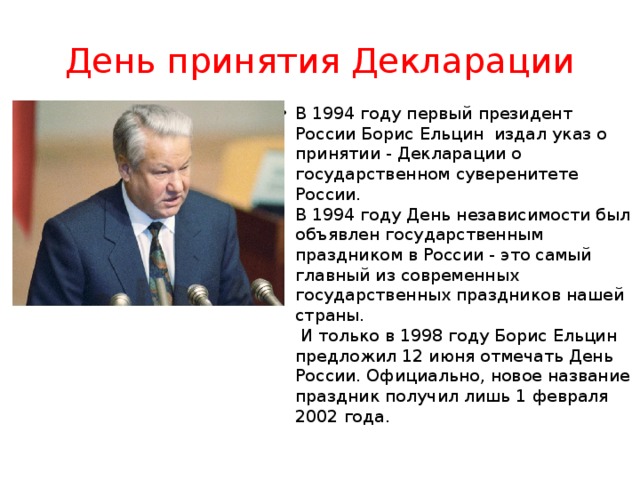 День принятия Декларации

• В 1994 году первый президент России Борис Ельцин издал указ о принятии - Декларации о государственном суверенитете России.
В 1994 году День независимости был объявлен государственным праздником в России - это самый главный из современных государственных праздников нашей страны.
И только в 1998 году Борис Ельцин предложил 12 июня отмечать День России. Официально, новое название праздник получил лишь 1 февраля 2002 года.